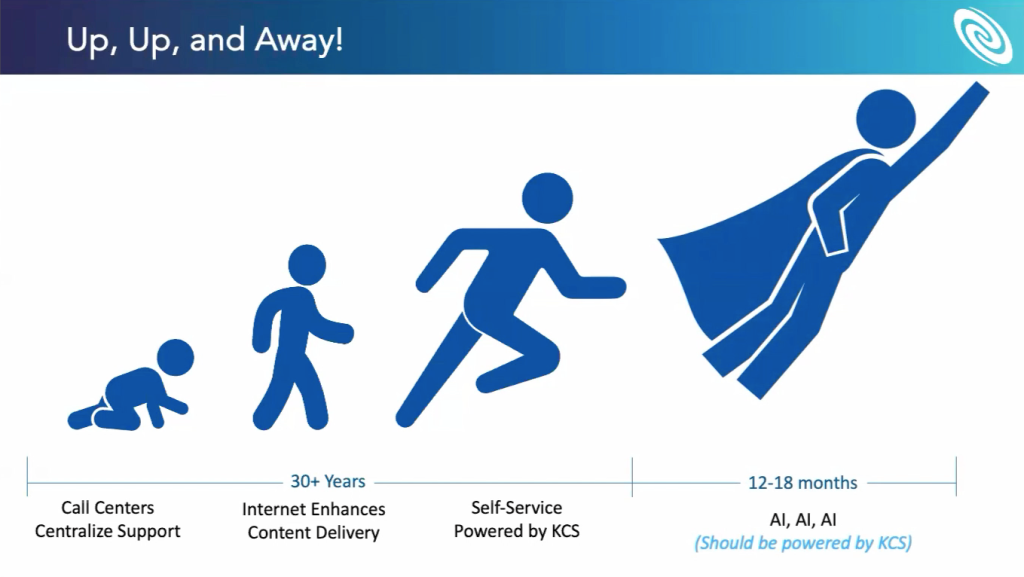 Up, Up, and Away!

30+ Years

12-18 months

Call Centers
Centralize Support

Internet Enhances
Content Delivery

Self-Service
Powered by KCS

AI, AI, AI
(Should be powered by KCS)